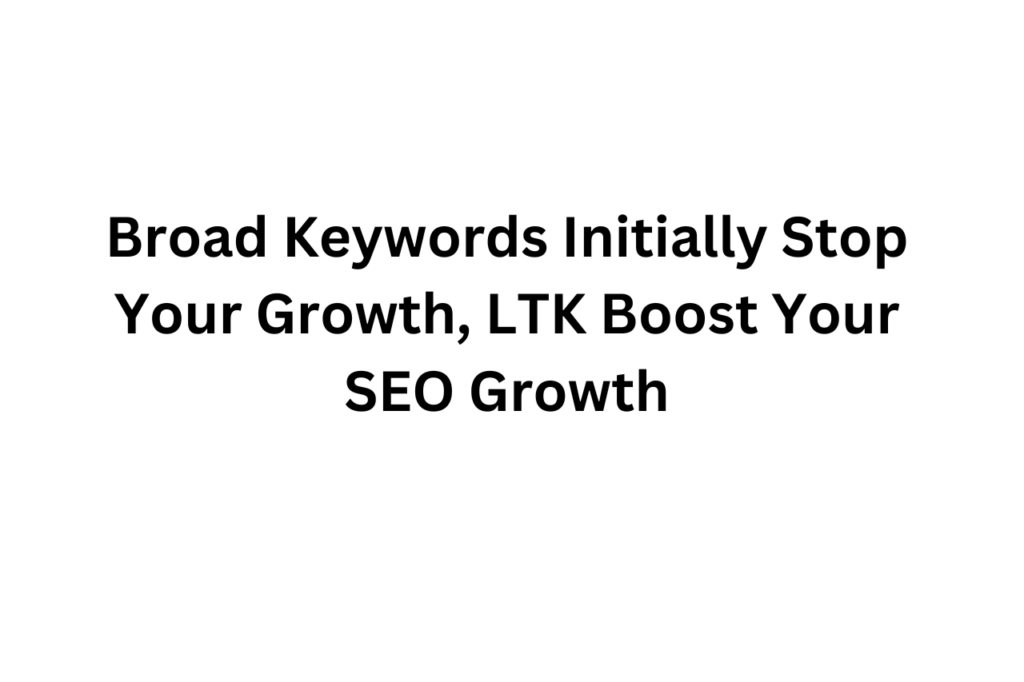 Broad Keywords Initially Stop Your Growth, LTK Boost Your SEO Growth